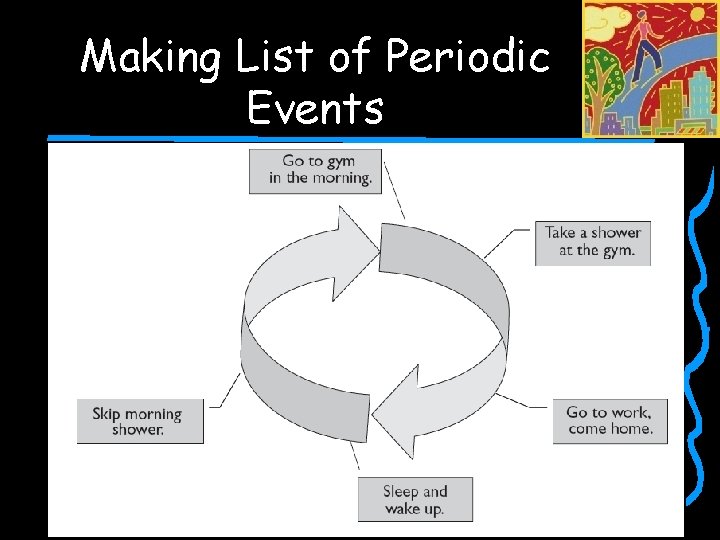 Making List of Periodic Events

Go to gym in the morning.

Take a shower at the gym.

Go to work, come home.

Sleep and wake up.

Skip morning shower.